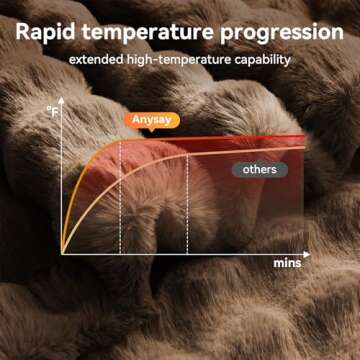 Rapid temperature progression

extended high-temperature capability

°F

Anysay

others

mins